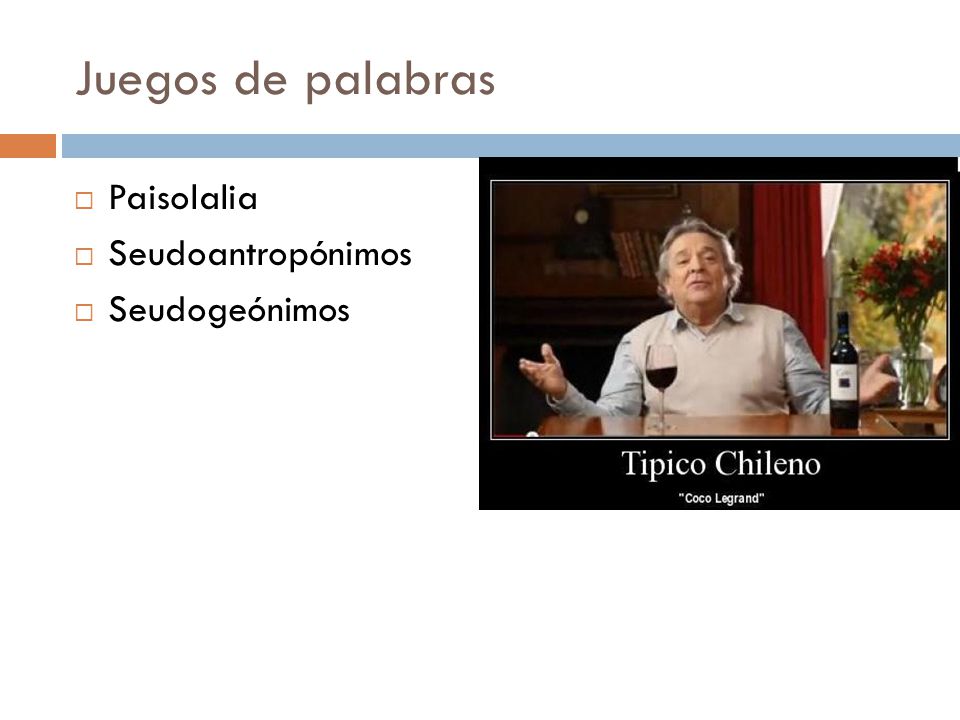 Juegos de palabras

□ Paisolalia
□ Seudoantropónimos
□ Seudogeónimos

Tipico Chileno
"Coco Legrand"